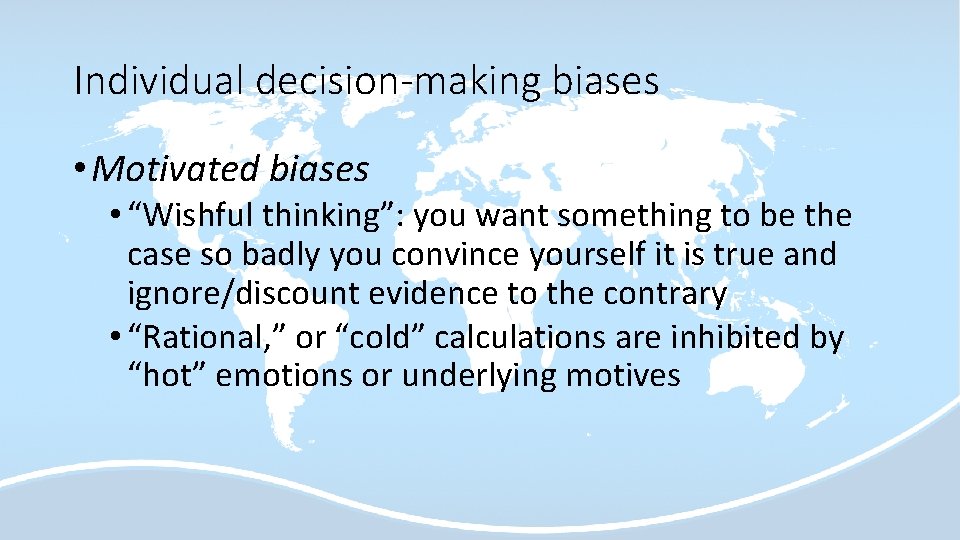 Individual decision-making biases

• Motivated biases

• “Wishful thinking”: you want something to be the case so badly you convince yourself it is true and ignore/discount evidence to the contrary

• “Rational,” or “cold” calculations are inhibited by “hot” emotions or underlying motives